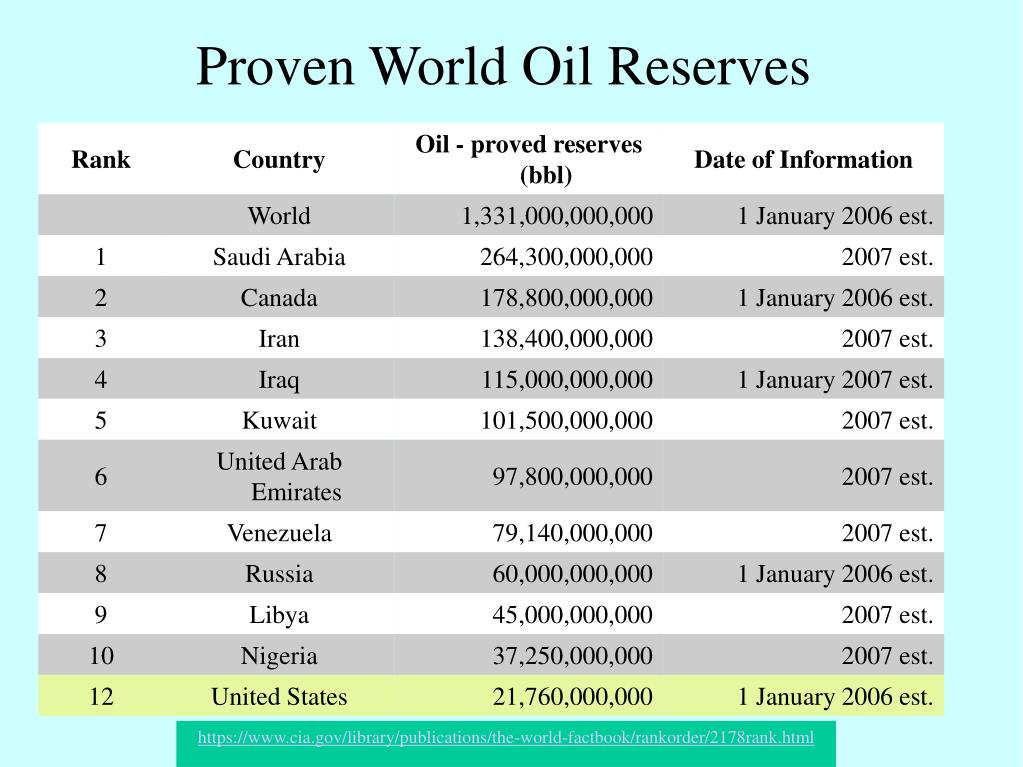 Proven World Oil Reserves

| Rank | Country | Oil - proved reserves (bbl) | Date of Information |
|---|---|---|---|
| | World | 1,331,000,000,000 | 1 January 2006 est. |
| 1 | Saudi Arabia | 264,300,000,000 | 2007 est. |
| 2 | Canada | 178,800,000,000 | 1 January 2006 est. |
| 3 | Iran | 138,400,000,000 | 2007 est. |
| 4 | Iraq | 115,000,000,000 | 1 January 2007 est. |
| 5 | Kuwait | 101,500,000,000 | 2007 est. |
| 6 | United Arab Emirates | 97,800,000,000 | 2007 est. |
| 7 | Venezuela | 79,140,000,000 | 2007 est. |
| 8 | Russia | 60,000,000,000 | 1 January 2006 est. |
| 9 | Libya | 45,000,000,000 | 2007 est. |
| 10 | Nigeria | 37,250,000,000 | 2007 est. |
| 12 | United States | 21,760,000,000 | 1 January 2006 est. |

https://www.cia.gov/library/publications/the-world-factbook/rankorder/2178rank.html